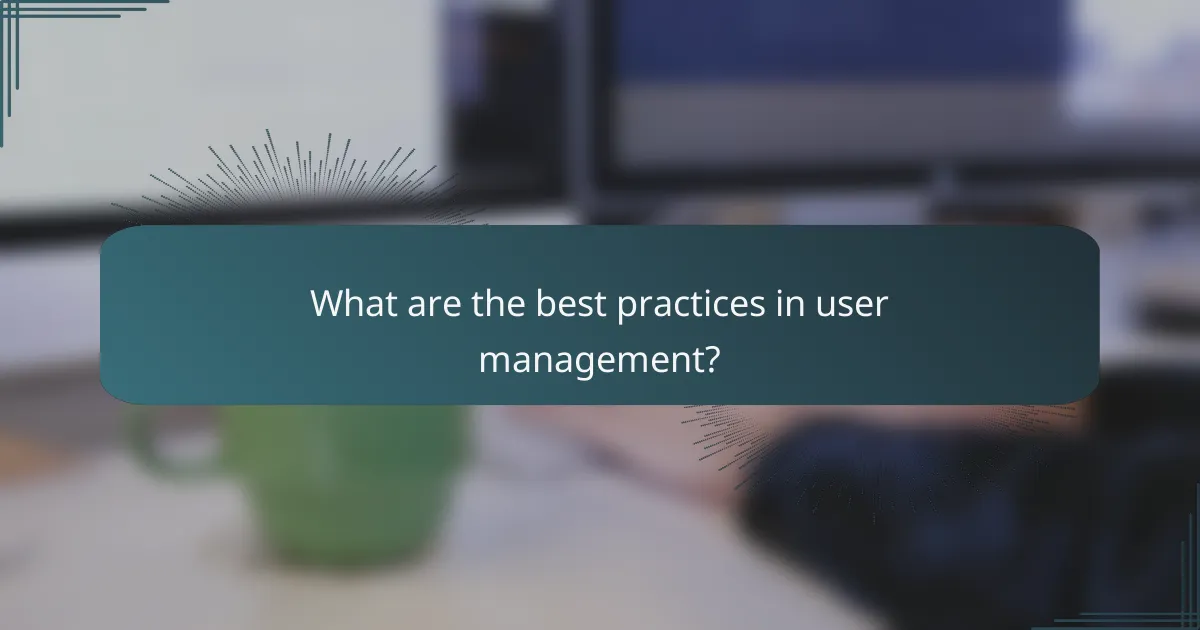 What are the best practices in user management?